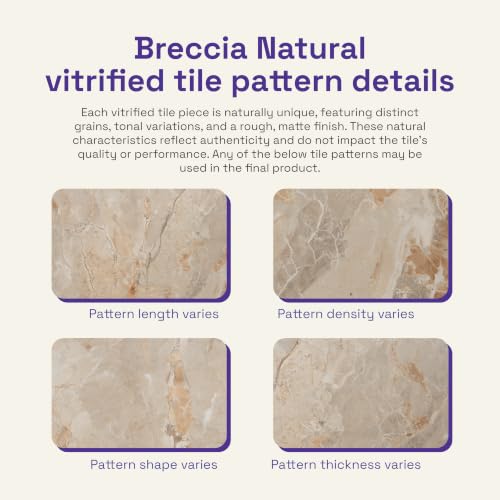 Breccia Natural
vitrified tile pattern details

Each vitrified tile piece is naturally unique, featuring distinct grains, tonal variations, and a rough, matte finish. These natural characteristics reflect authenticity and do not impact the tile's quality or performance. Any of the below tile patterns may be used in the final product.

Pattern length varies

Pattern density varies

Pattern shape varies

Pattern thickness varies